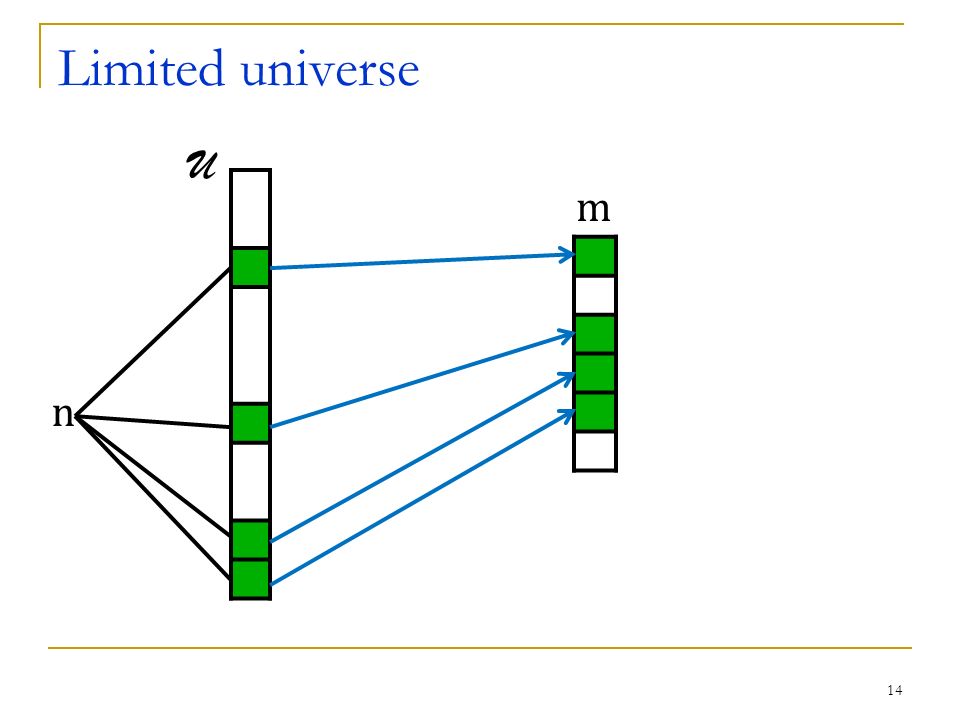 Limited universe

$\mathcal{U}$

m

n

14